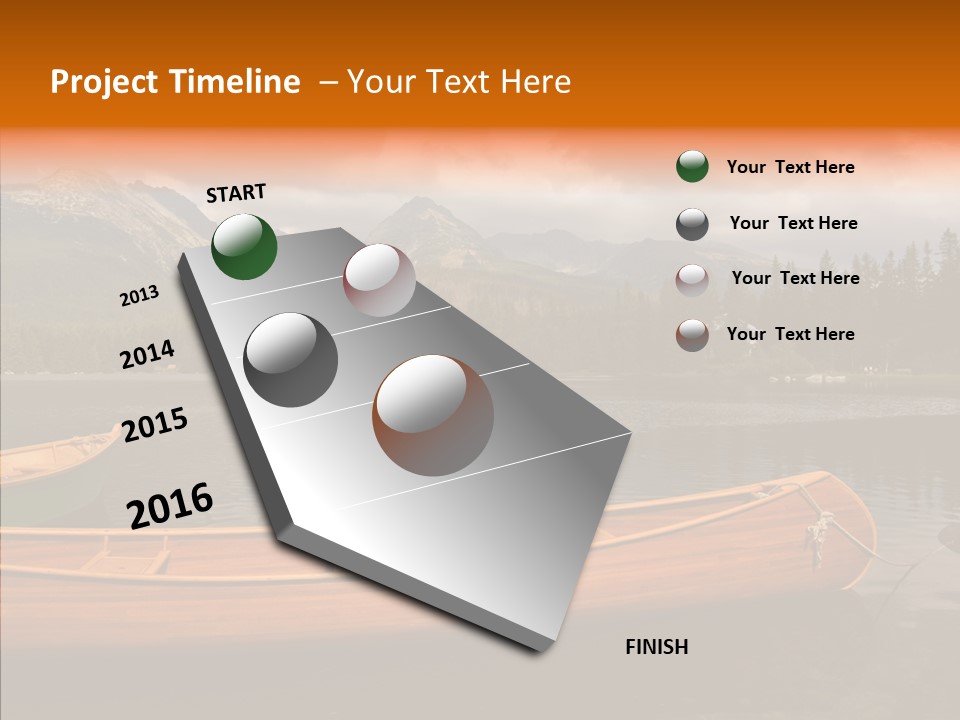 Project Timeline – Your Text Here

START

2013

2014

2015

2016

FINISH

Your Text Here

Your Text Here

Your Text Here

Your Text Here